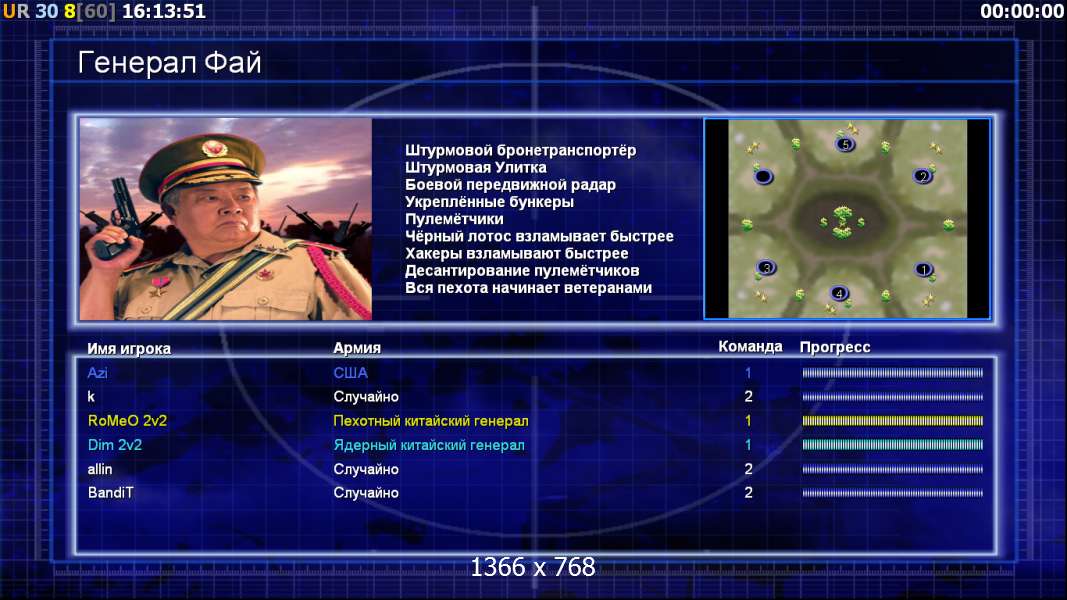 UR 30 8[60] 16:13:51

00:00:00

Генерал Фай

Штурмовой бронетранспортёр
Штурмовая Улитка
Боевой передвижной радар
Укреплённые бункеры
Пулемётчики
Чёрный лотос взламывает быстрее
Хакеры взламывают быстрее
Десантирование пулемётчиков
Вся пехота начинает ветеранами

5
2
1
4
3

| Имя игрока | Армия | Команда | Прогресс |
|---|---|---|---|
| Azi | США | 1 | |
| k | Случайно | 2 | |
| RoMeO 2v2 | Пехотный китайский генерал | 1 | |
| Dim 2v2 | Ядерный китайский генерал | 1 | |
| allin | Случайно | 2 | |
| BandiT | Случайно | 2 | |

1366 x 768